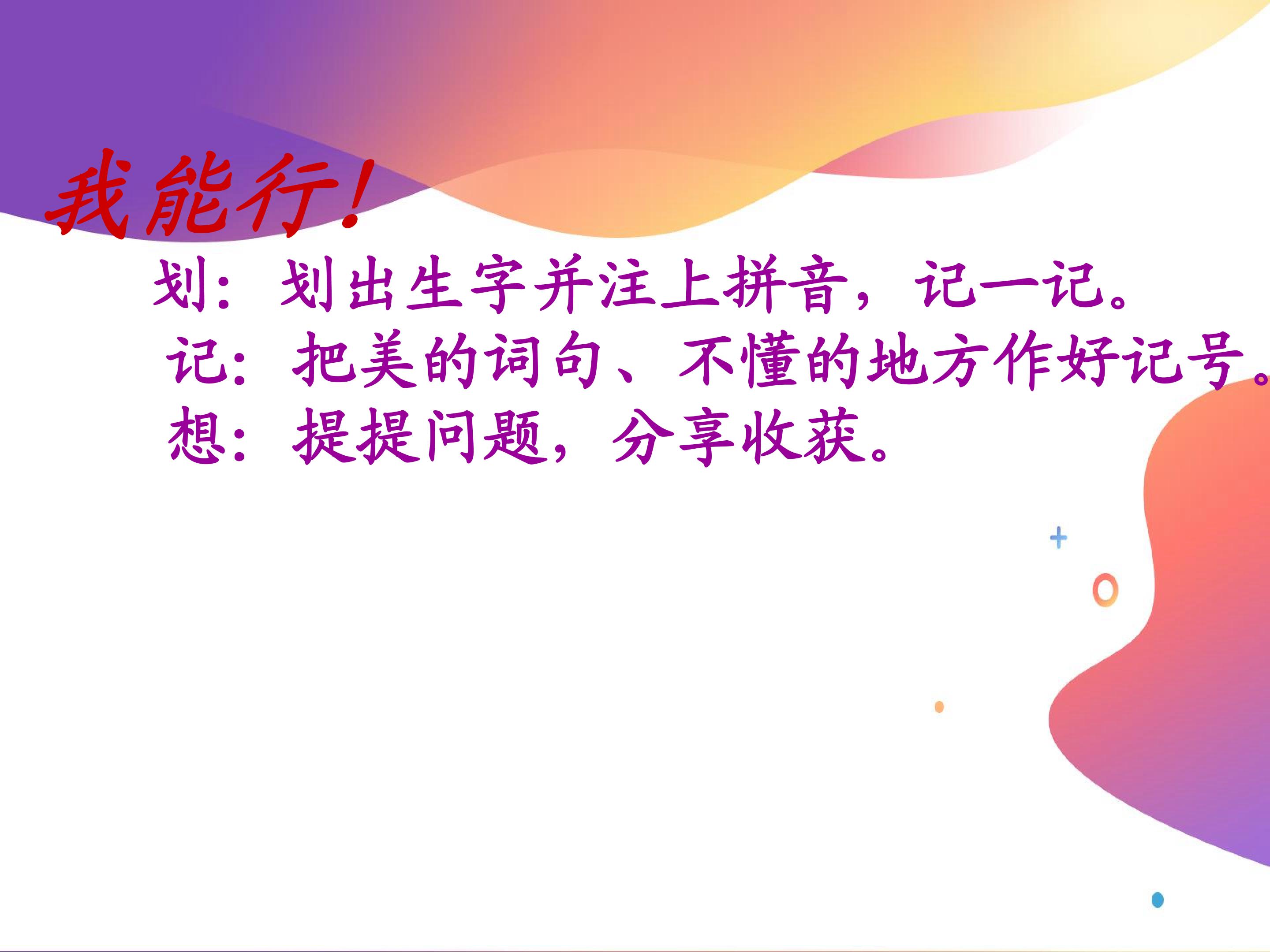 我能行!

划：划出生字并注上拼音，记一记。

记：把美的词句、不懂的地方作好记号。

想：提提问题，分享收获。